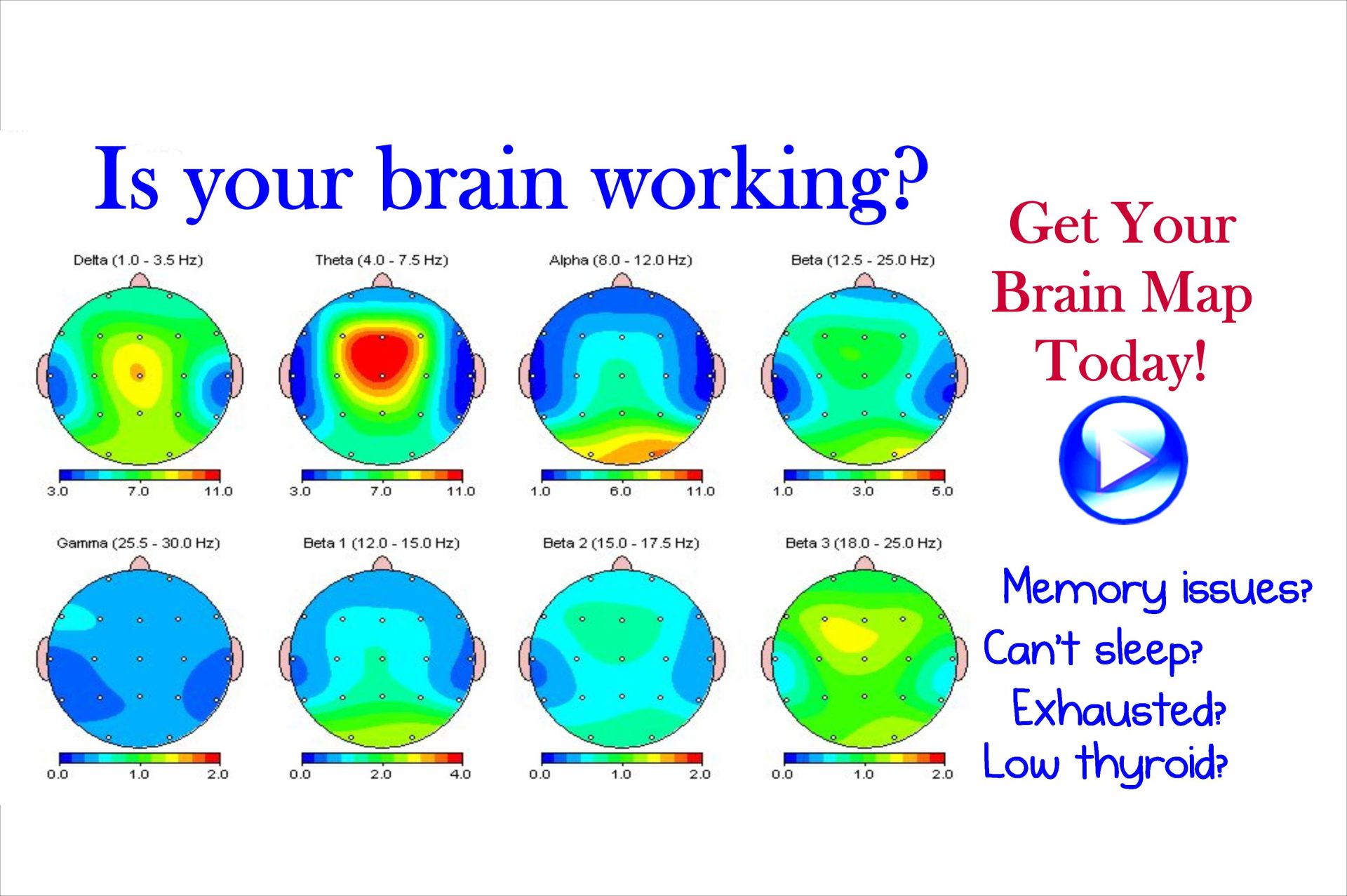 Is your brain working?

Delta (1.0 - 3.5 Hz)

3.0 7.0 11.0

Theta (4.0 - 7.5 Hz)

3.0 7.0 11.0

Alpha (8.0 - 12.0 Hz)

1.0 6.0 11.0

Beta (12.5 - 25.0 Hz)

1.0 3.0 5.0

Gamma (25.5 - 30.0 Hz)

0.0 1.0 2.0

Beta 1 (12.0 - 15.0 Hz)

0.0 2.0 4.0

Beta 2 (15.0 - 17.5 Hz)

0.0 1.0 2.0

Beta 3 (18.0 - 25.0 Hz)

0.0 1.0 2.0

Get Your Brain Map Today!

Memory issues?
Can't sleep?
Exhausted?
Low thyroid?